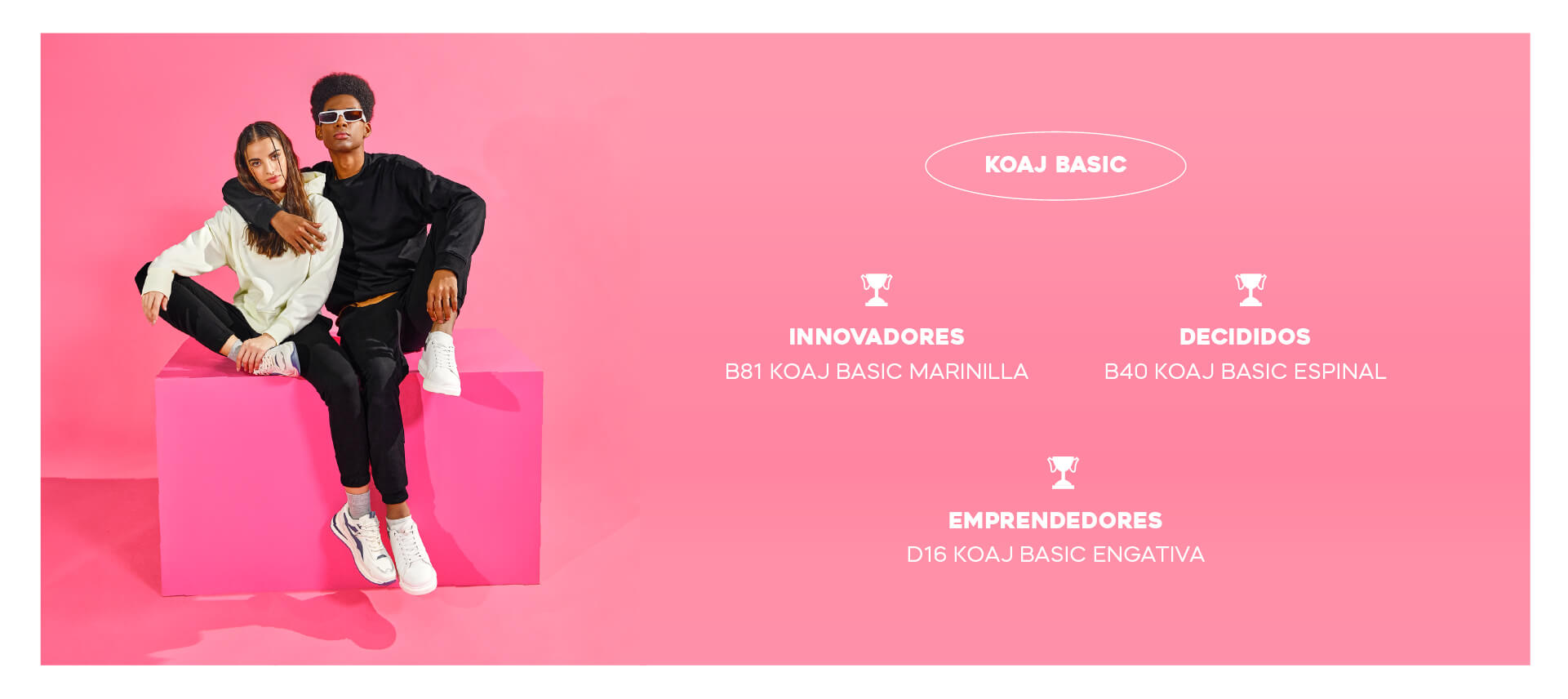 KOAJ BASIC

INNOVADORES
B81 KOAJ BASIC MARINILLA

DECIDIDOS
B40 KOAJ BASIC ESPINAL

EMPRENDEDORES
D16 KOAJ BASIC ENGATIVA